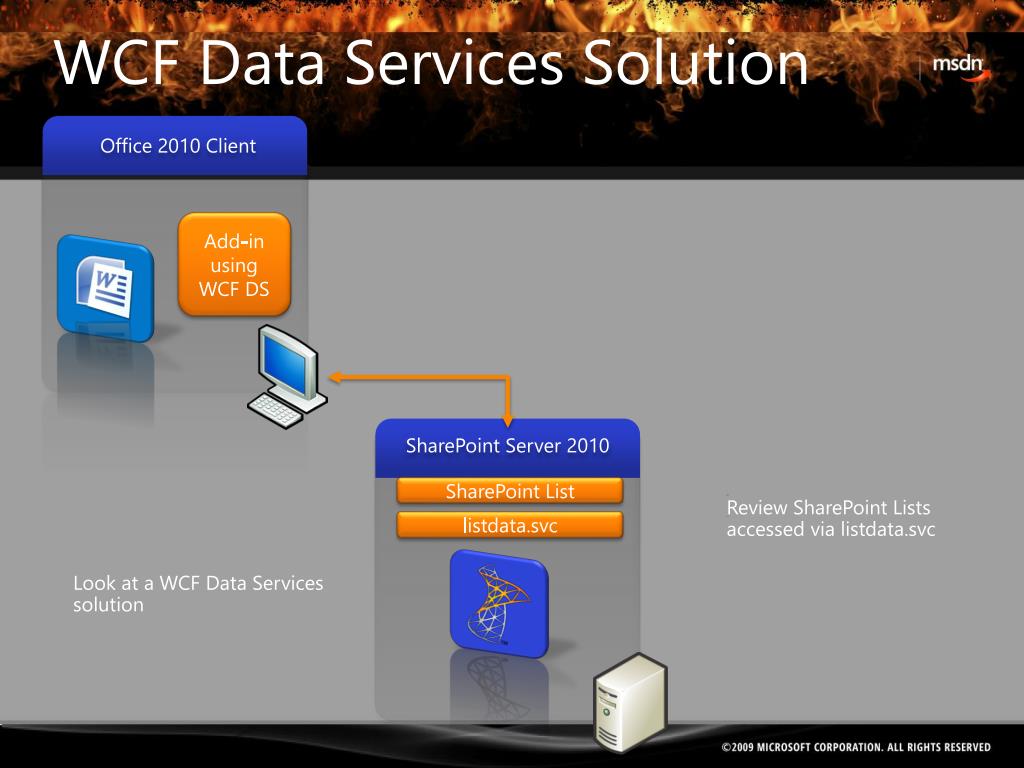 WCF Data Services Solution

msdn

Office 2010 Client

Add-in using WCF DS

SharePoint Server 2010

SharePoint List

listdata.svc

Review SharePoint Lists accessed via listdata.svc

Look at a WCF Data Services solution

©2009 MICROSOFT CORPORATION. ALL RIGHTS RESERVED